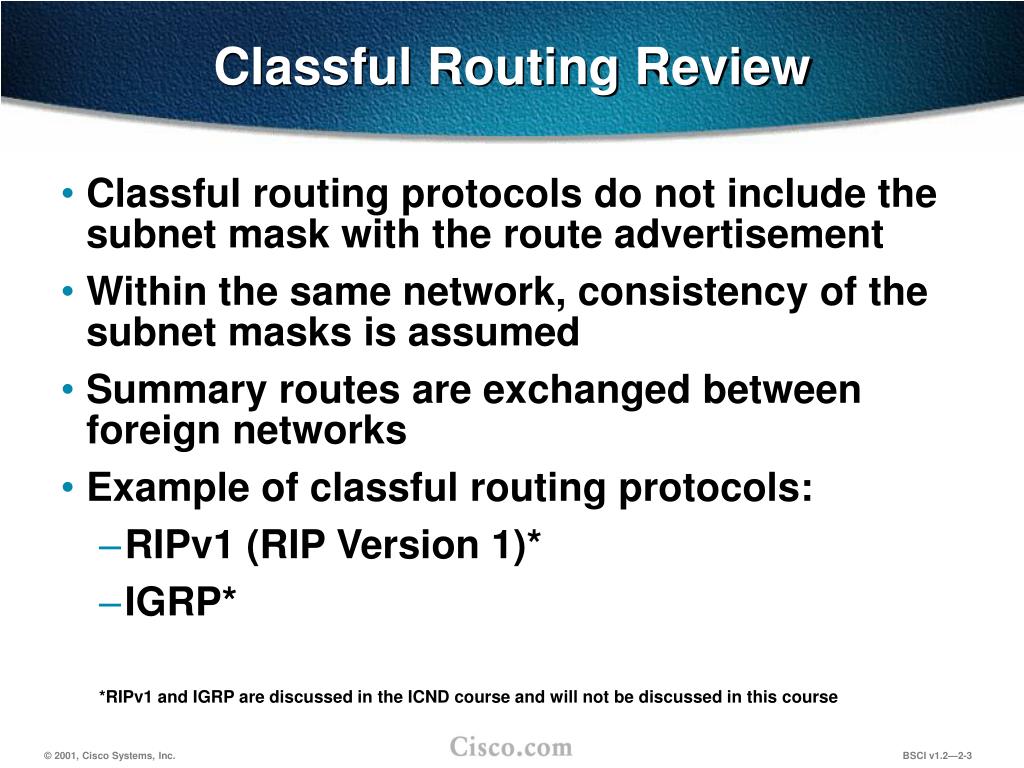 Classful Routing Review

• Classful routing protocols do not include the subnet mask with the route advertisement
• Within the same network, consistency of the subnet masks is assumed
• Summary routes are exchanged between foreign networks
• Example of classful routing protocols:
– RIPv1 (RIP Version 1)*
– IGRP*

*RIPv1 and IGRP are discussed in the ICND course and will not be discussed in this course

© 2001, Cisco Systems, Inc. Cisco.com BSCI v1.2—2-3